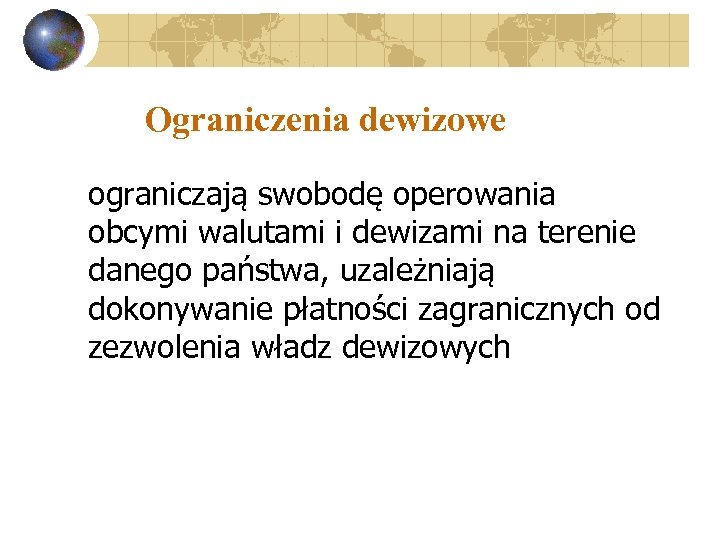 Ograniczenia dewizowe

ograniczają swobodę operowania obcymi walutami i dewizami na terenie danego państwa, uzależniają dokonywanie płatności zagranicznych od zezwolenia władz dewizowych